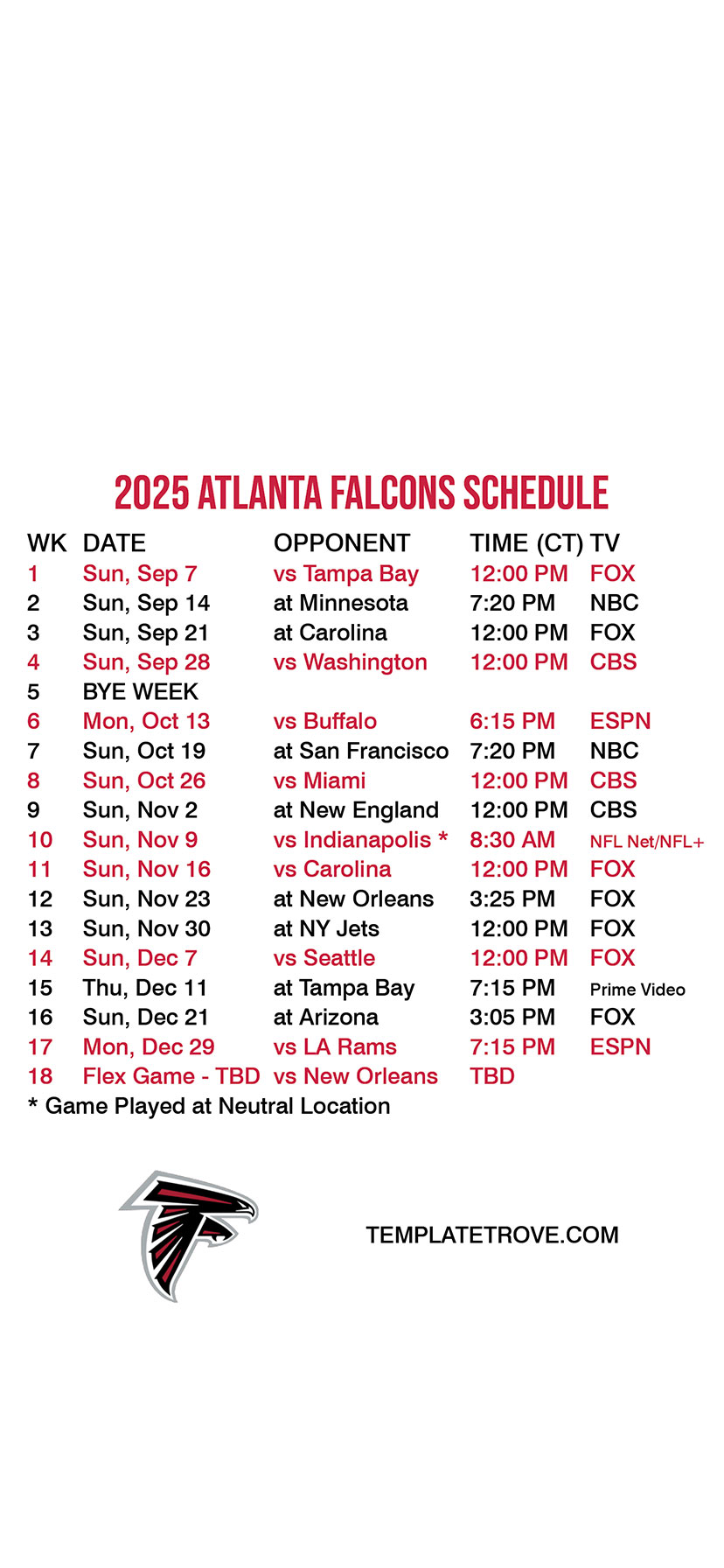 2025 ATLANTA FALCONS SCHEDULE

| WK | DATE | OPPONENT | TIME (CT) | TV |
|---|---|---|---|---|
| 1 | Sun, Sep 7 | vs Tampa Bay | 12:00 PM | FOX |
| 2 | Sun, Sep 14 | at Minnesota | 7:20 PM | NBC |
| 3 | Sun, Sep 21 | at Carolina | 12:00 PM | FOX |
| 4 | Sun, Sep 28 | vs Washington | 12:00 PM | CBS |
| 5 | BYE WEEK | | | |
| 6 | Mon, Oct 13 | vs Buffalo | 6:15 PM | ESPN |
| 7 | Sun, Oct 19 | at San Francisco | 7:20 PM | NBC |
| 8 | Sun, Oct 26 | vs Miami | 12:00 PM | CBS |
| 9 | Sun, Nov 2 | at New England | 12:00 PM | CBS |
| 10 | Sun, Nov 9 | vs Indianapolis * | 8:30 AM | NFL Net/NFL+ |
| 11 | Sun, Nov 16 | vs Carolina | 12:00 PM | FOX |
| 12 | Sun, Nov 23 | at New Orleans | 3:25 PM | FOX |
| 13 | Sun, Nov 30 | at NY Jets | 12:00 PM | FOX |
| 14 | Sun, Dec 7 | vs Seattle | 12:00 PM | FOX |
| 15 | Thu, Dec 11 | at Tampa Bay | 7:15 PM | Prime Video |
| 16 | Sun, Dec 21 | at Arizona | 3:05 PM | FOX |
| 17 | Mon, Dec 29 | vs LA Rams | 7:15 PM | ESPN |
| 18 | Flex Game - TBD | vs New Orleans | TBD | |

* Game Played at Neutral Location

TEMPLATETROVE.COM